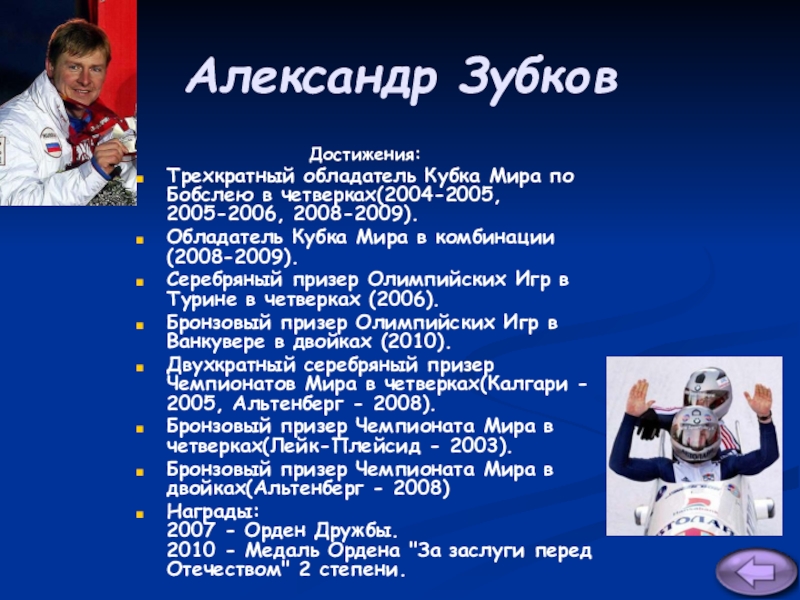 Александр Зубков

Достижения:

Трехкратный обладатель Кубка Мира по Бобслею в четверках(2004-2005, 2005-2006, 2008-2009).

Обладатель Кубка Мира в комбинации (2008-2009).

Серебряный призер Олимпийских Игр в Турине в четверках (2006).

Бронзовый призер Олимпийских Игр в Ванкувере в двойках (2010).

Двухкратный серебряный призер Чемпионатов Мира в четверках(Калгари - 2005, Альтенберг - 2008).

Бронзовый призер Чемпионата Мира в четверках(Лейк-Плейсид - 2003).

Бронзовый призер Чемпионата Мира в двойках(Альтенберг - 2008)

Награды:
2007 - Орден Дружбы.
2010 - Медаль Ордена "За заслуги перед Отечеством" 2 степени.